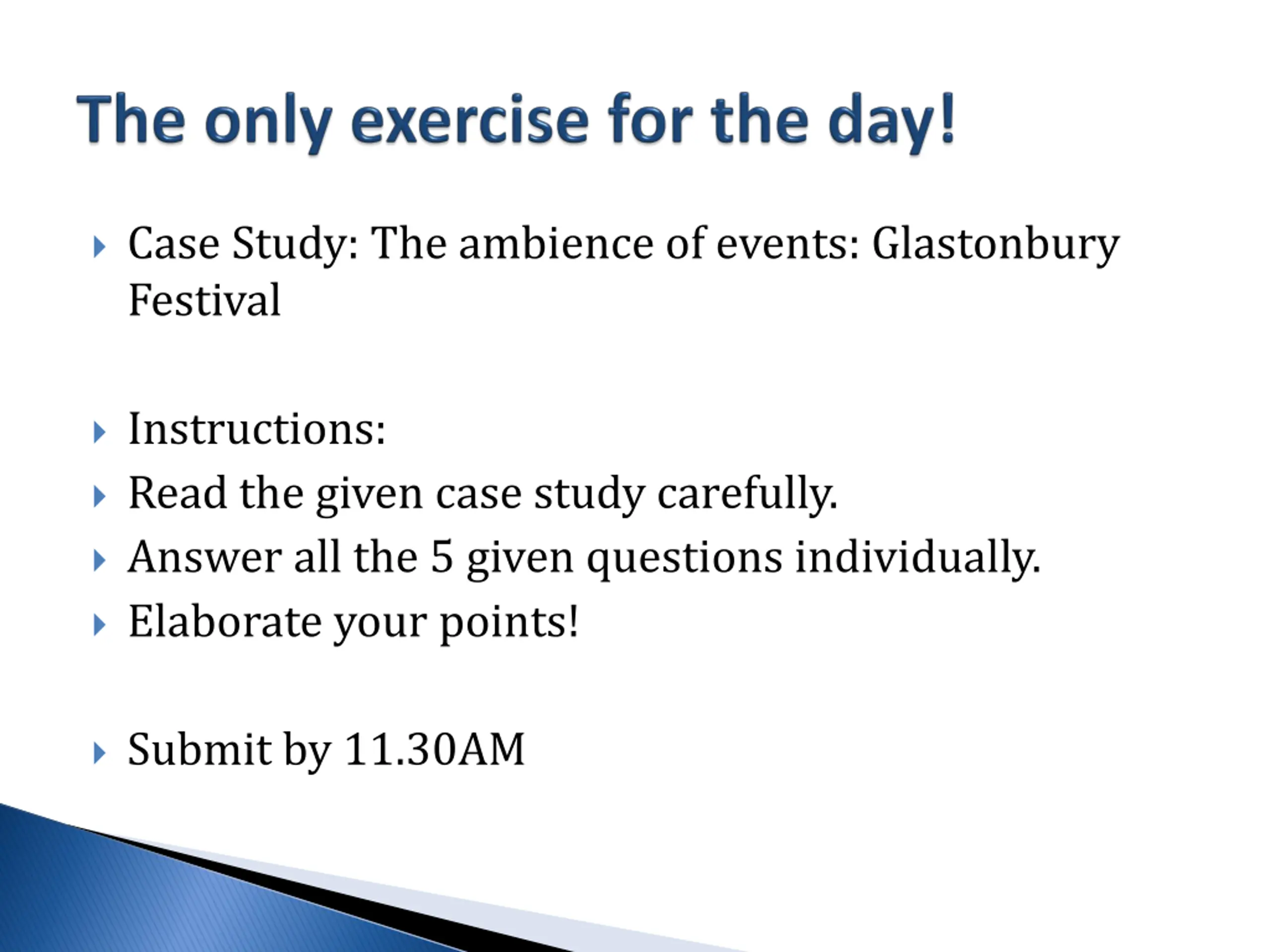 The only exercise for the day!

Case Study: The ambience of events: Glastonbury Festival

Instructions:

Read the given case study carefully.

Answer all the 5 given questions individually.

Elaborate your points!

Submit by 11.30AM